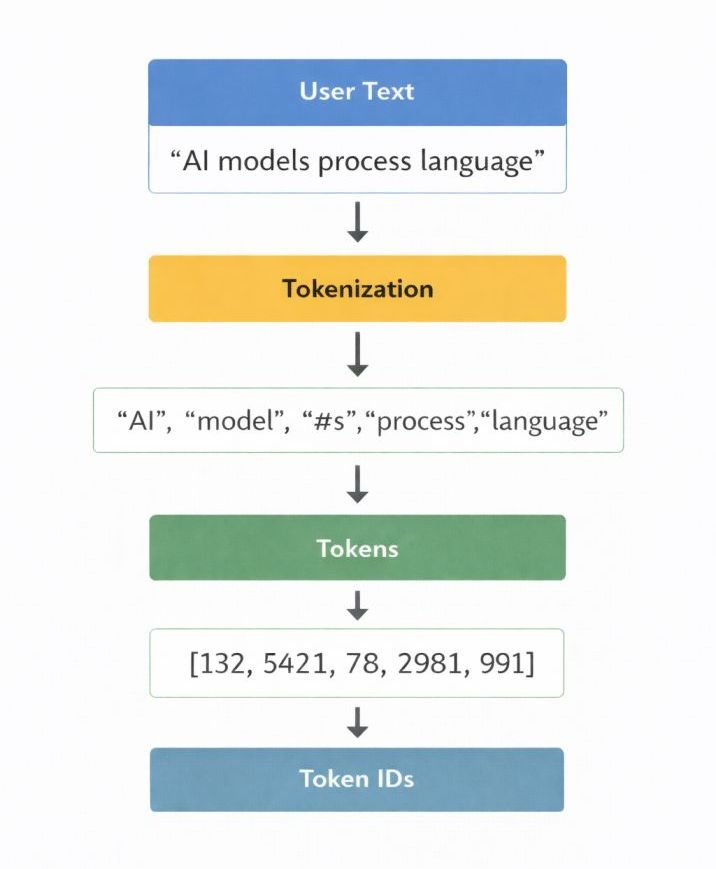 User Text

“AI models process language”

Tokenization

“AI”, “model”, “#s”,“process”,“language”

Tokens

[132, 5421, 78, 2981, 991]

Token IDs